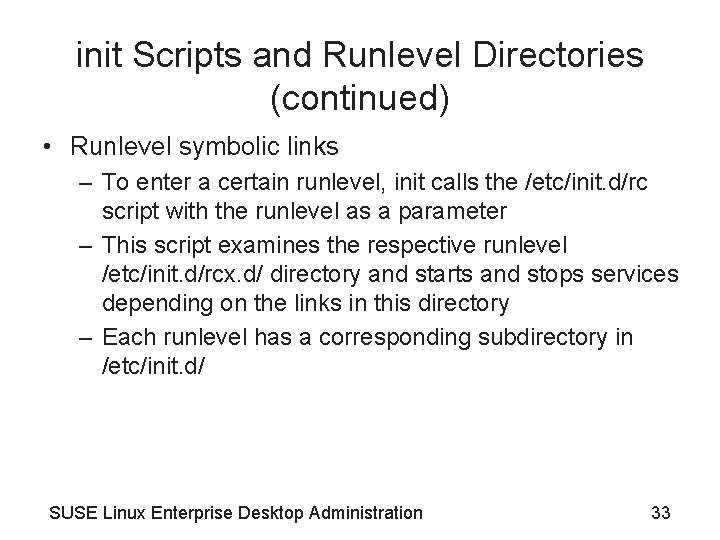 init Scripts and Runlevel Directories (continued)

• Runlevel symbolic links

– To enter a certain runlevel, init calls the /etc/init.d/rc script with the runlevel as a parameter

– This script examines the respective runlevel /etc/init.d/rcx.d/ directory and starts and stops services depending on the links in this directory

– Each runlevel has a corresponding subdirectory in /etc/init.d/

SUSE Linux Enterprise Desktop Administration

33